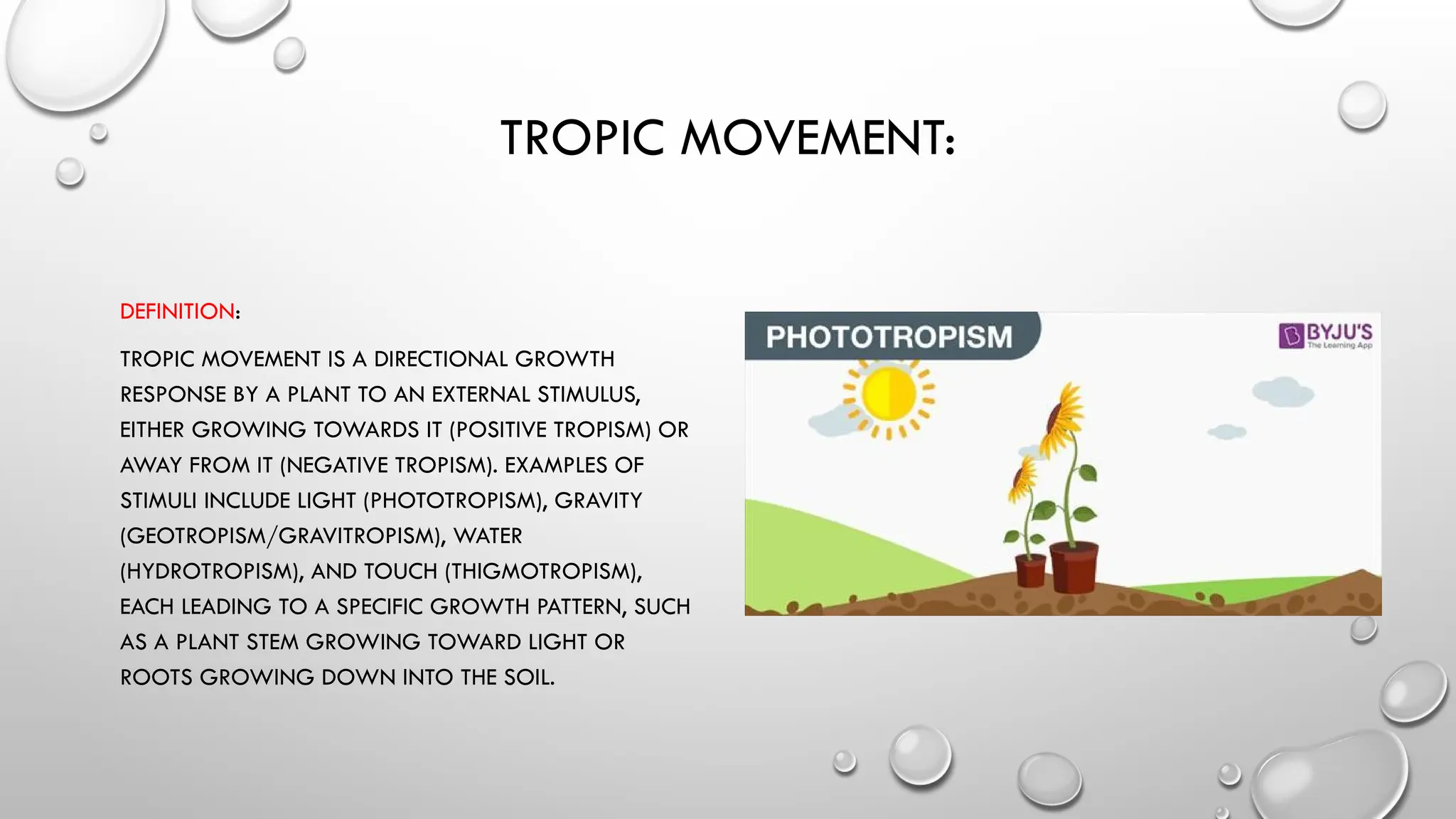 TROPIC MOVEMENT:

DEFINITION:

TROPIC MOVEMENT IS A DIRECTIONAL GROWTH RESPONSE BY A PLANT TO AN EXTERNAL STIMULUS, EITHER GROWING TOWARDS IT (POSITIVE TROPISM) OR AWAY FROM IT (NEGATIVE TROPISM). EXAMPLES OF STIMULI INCLUDE LIGHT (PHOTOTROPISM), GRAVITY (GEOTROPISM/GRAVITROPISM), WATER (HYDROTROPISM), AND TOUCH (THIGMOTROPISM), EACH LEADING TO A SPECIFIC GROWTH PATTERN, SUCH AS A PLANT STEM GROWING TOWARD LIGHT OR ROOTS GROWING DOWN INTO THE SOIL.

PHOTOTROPISM

BYJU'S
The Learning App